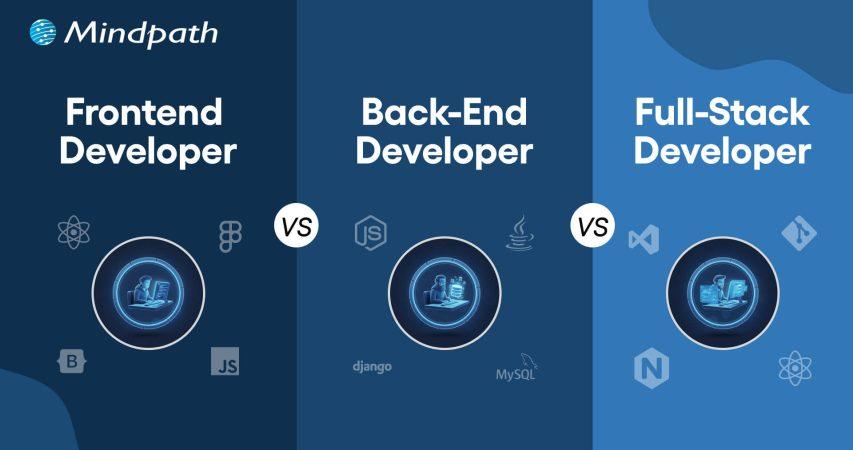 Mindpath

Frontend Developer

VS

Back-End Developer

VS

Full-Stack Developer

B

JS

JS

django

MySQL

N